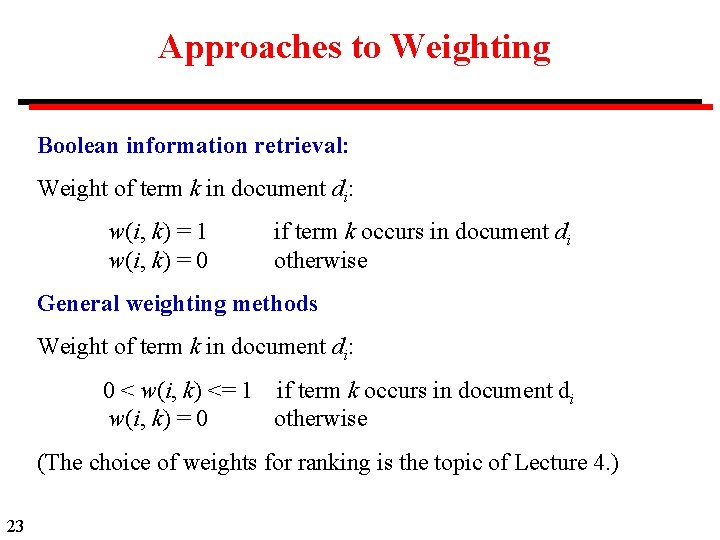 Approaches to Weighting

Boolean information retrieval:

Weight of term $k$ in document $d_i$:

$w(i, k) = 1$ if term $k$ occurs in document $d_i$
$w(i, k) = 0$ otherwise

General weighting methods

Weight of term $k$ in document $d_i$:

$0 < w(i, k) <= 1$ if term $k$ occurs in document $d_i$
$w(i, k) = 0$ otherwise

(The choice of weights for ranking is the topic of Lecture 4.)

23